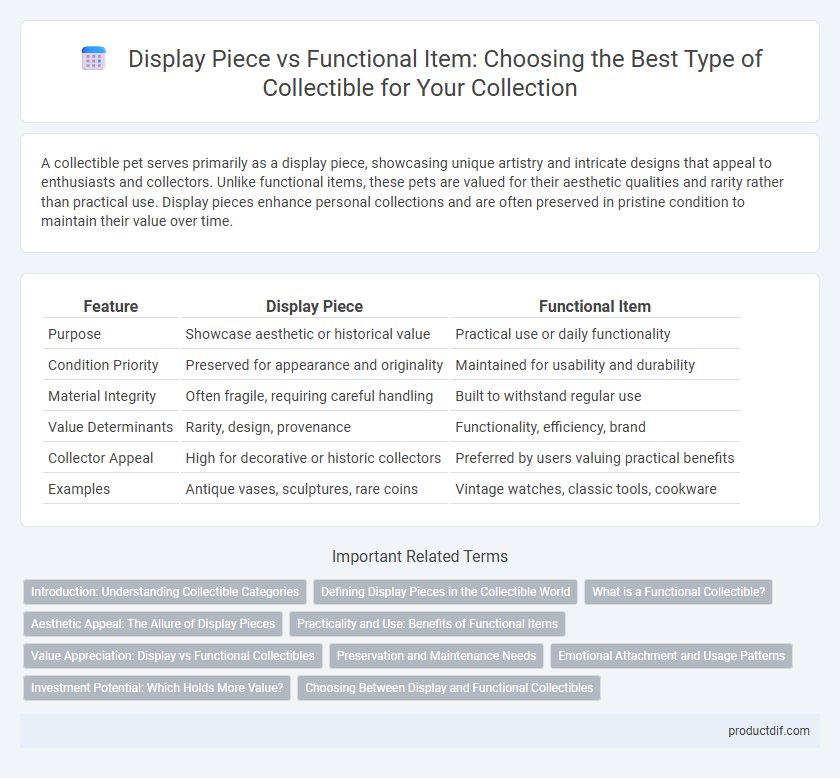 Display Piece vs Functional Item: Choosing the Best Type of Collectible for Your Collection

A collectible pet serves primarily as a display piece, showcasing unique artistry and intricate designs that appeal to enthusiasts and collectors. Unlike functional items, these pets are valued for their aesthetic qualities and rarity rather than practical use. Display pieces enhance personal collections and are often preserved in pristine condition to maintain their value over time.

| Feature | Display Piece | Functional Item |
|---|---|---|
| Purpose | Showcase aesthetic or historical value | Practical use or daily functionality |
| Condition Priority | Preserved for appearance and originality | Maintained for usability and durability |
| Material Integrity | Often fragile, requiring careful handling | Built to withstand regular use |
| Value Determinants | Rarity, design, provenance | Functionality, efficiency, brand |
| Collector Appeal | High for decorative or historic collectors | Preferred by users valuing practical benefits |
| Examples | Antique vases, sculptures, rare coins | Vintage watches, classic tools, cookware |

Important Related Terms

Introduction: Understanding Collectible Categories
Defining Display Pieces in the Collectible World
What is a Functional Collectible?
Aesthetic Appeal: The Allure of Display Pieces
Practicality and Use: Benefits of Functional Items
Value Appreciation: Display vs Functional Collectibles
Preservation and Maintenance Needs
Emotional Attachment and Usage Patterns
Investment Potential: Which Holds More Value?
Choosing Between Display and Functional Collectibles

productdif.com